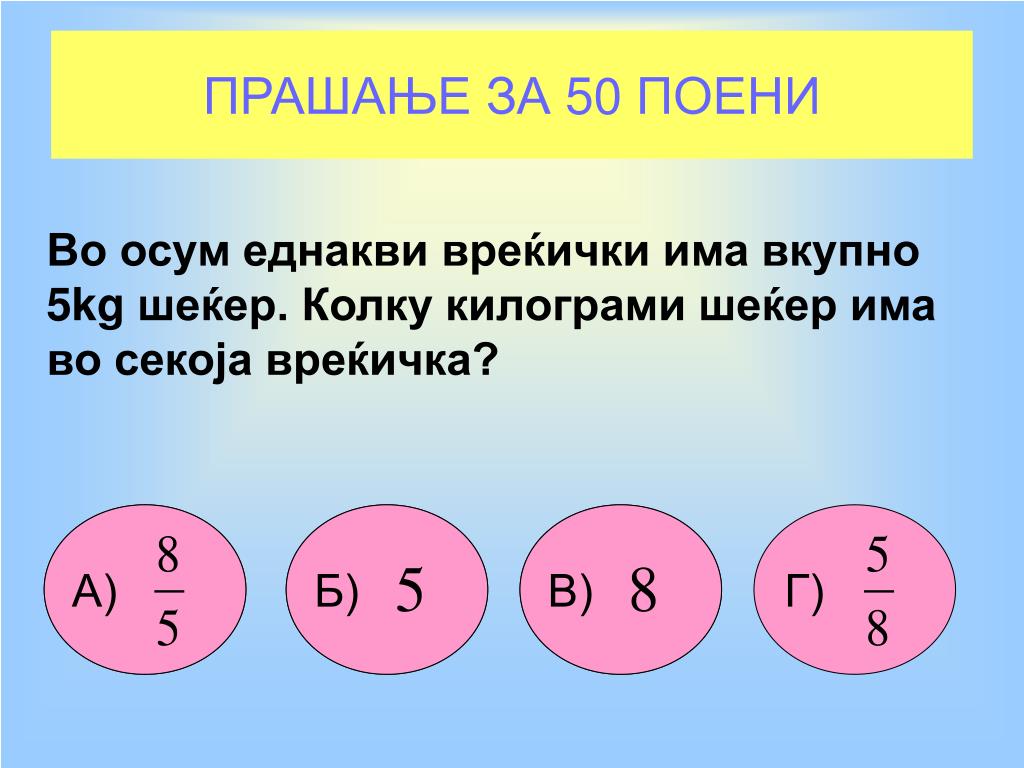 ПРАШАЊЕ ЗА 50 ПОЕНИ

Во осум еднакви вреќички има вкупно 5kg шеќер. Колку килограми шеќер има во секоја вреќичка?

А) $\frac{8}{5}$

Б) $5$

В) $8$

Г) $\frac{5}{8}$